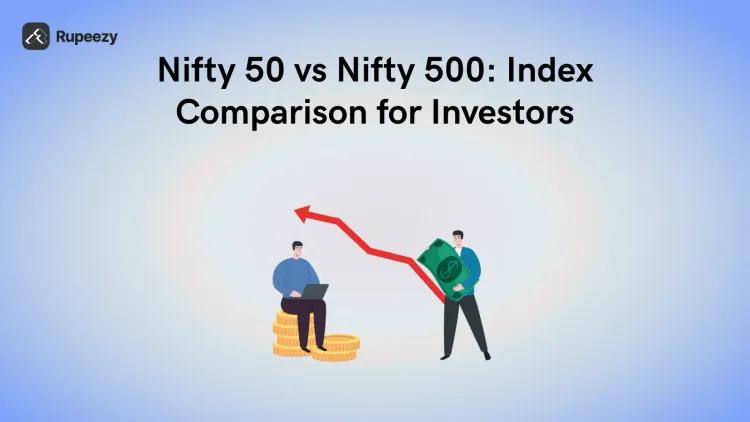 Rupeezy

Nifty 50 vs Nifty 500: Index Comparison for Investors